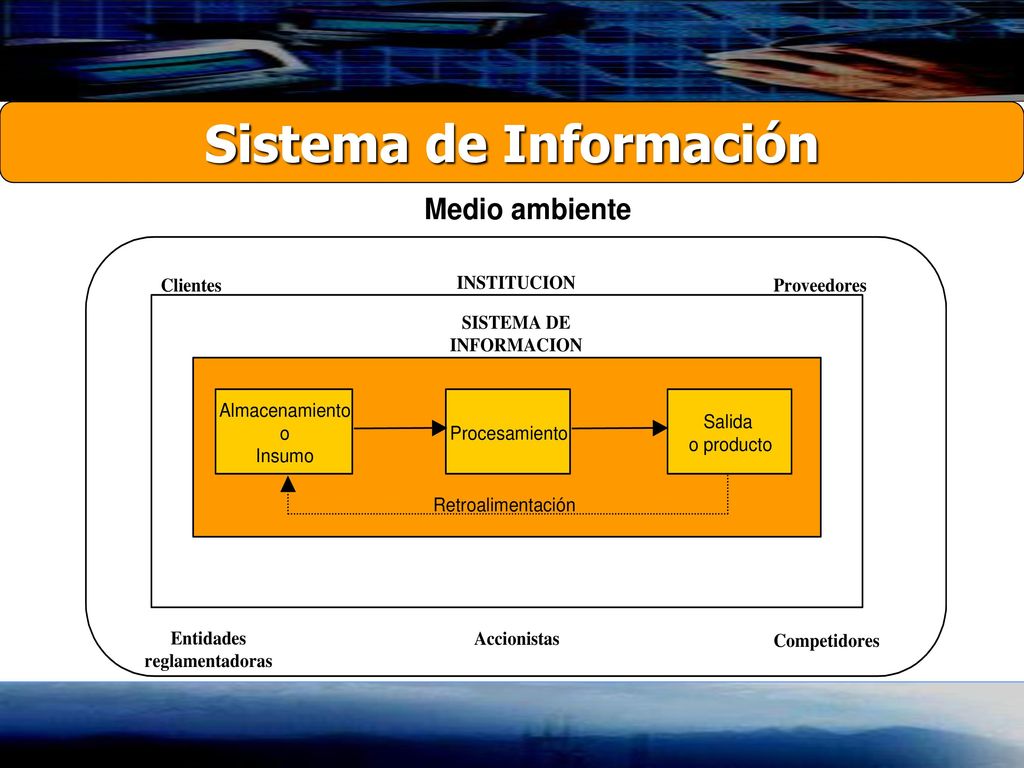 Sistema de Información

Medio ambiente

Clientes

INSTITUCION

Proveedores

SISTEMA DE INFORMACION

Almacenamiento o Insumo

Procesamiento

Salida o producto

Retroalimentación

Entidades reglamentadoras

Accionistas

Competidores